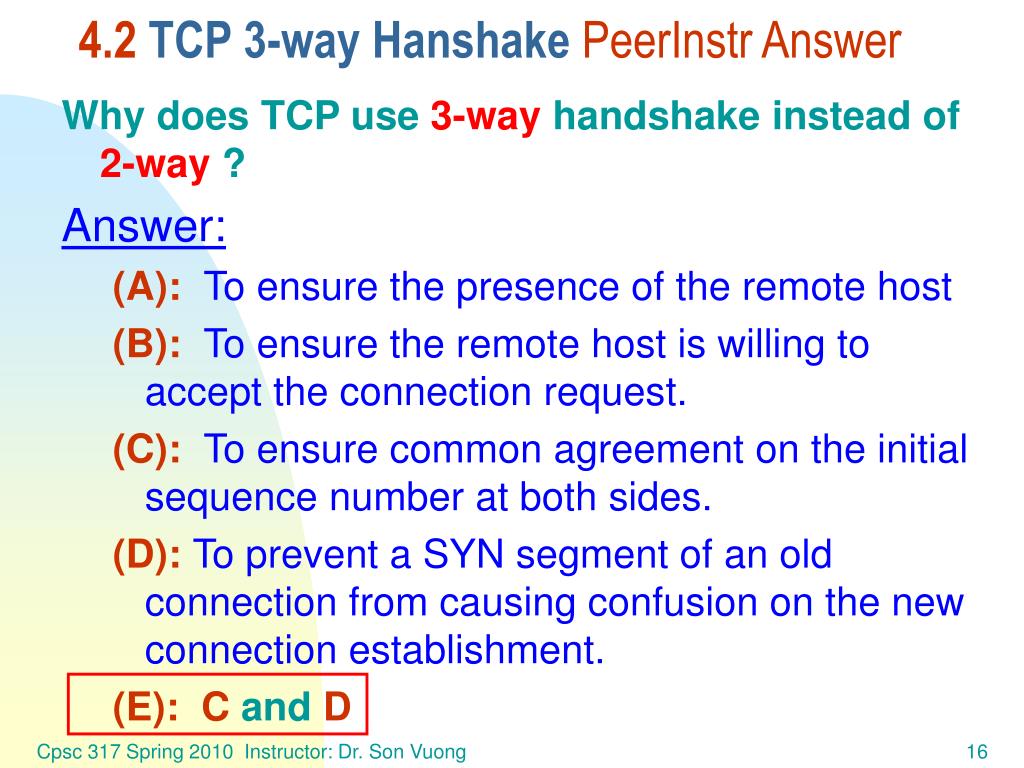 4.2 TCP 3-way Hanshake PeerInstr Answer

Why does TCP use 3-way handshake instead of 2-way ?

Answer:

(A): To ensure the presence of the remote host

(B): To ensure the remote host is willing to accept the connection request.

(C): To ensure common agreement on the initial sequence number at both sides.

(D): To prevent a SYN segment of an old connection from causing confusion on the new connection establishment.

(E): C and D

Cpsc 317 Spring 2010 Instructor: Dr. Son Vuong

16